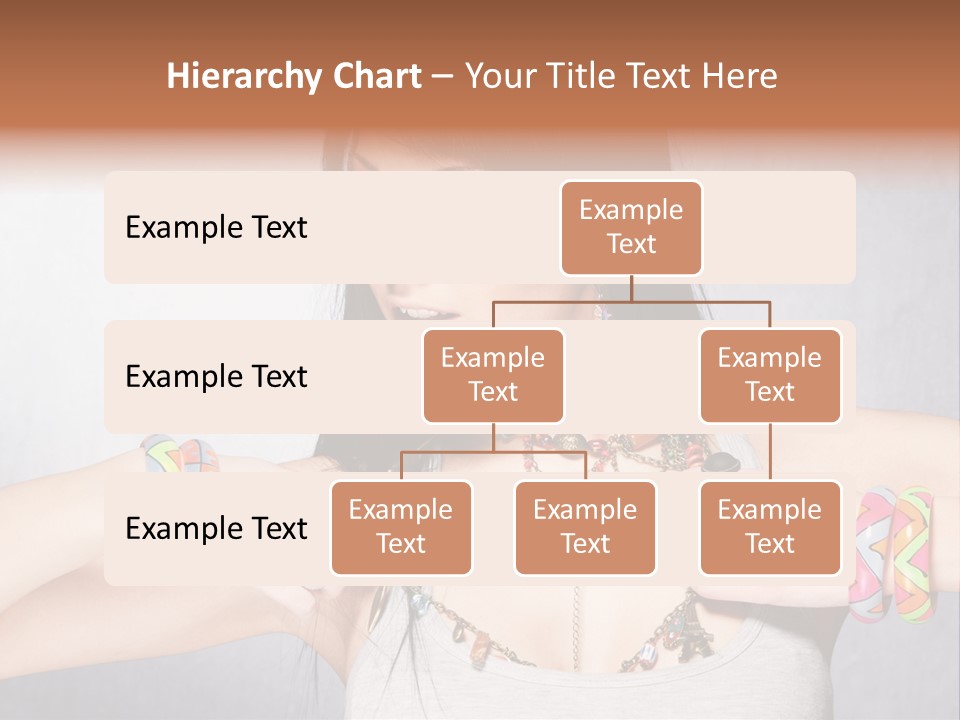 Hierarchy Chart – Your Title Text Here

Example Text

Example Text

Example Text

Example Text

Example Text

Example Text

Example Text

Example Text

Example Text